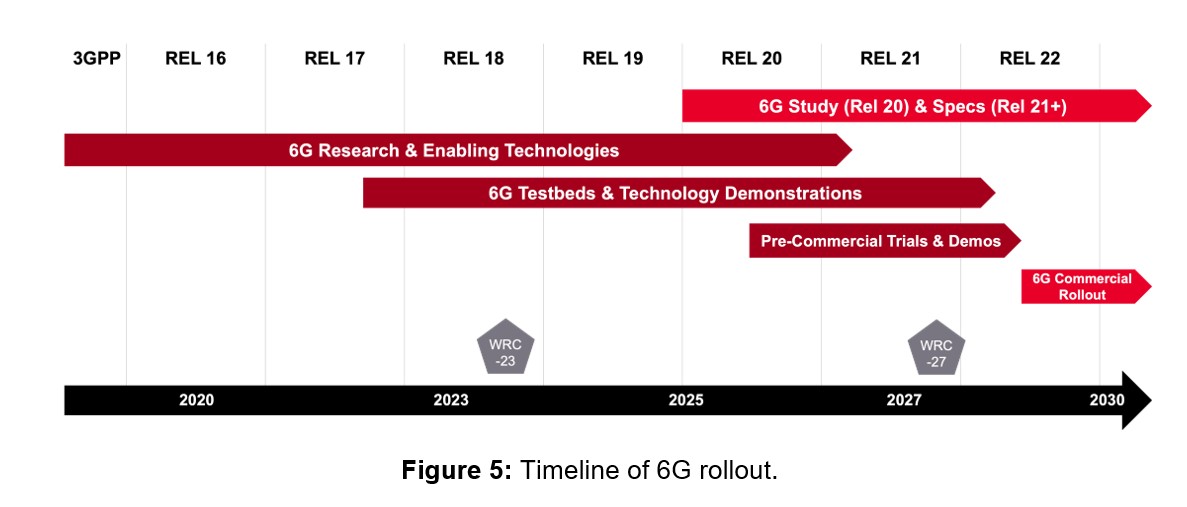 3GPP REL 16 REL 17 REL 18 REL 19 REL 20 REL 21 REL 22

6G Study (Rel 20) & Specs (Rel 21+)

6G Research & Enabling Technologies

6G Testbeds & Technology Demonstrations

Pre-Commercial Trials & Demos

6G Commercial Rollout

WRC -23

WRC -27

2020 2023 2025 2027 2030

**Figure 5:** Timeline of 6G rollout.